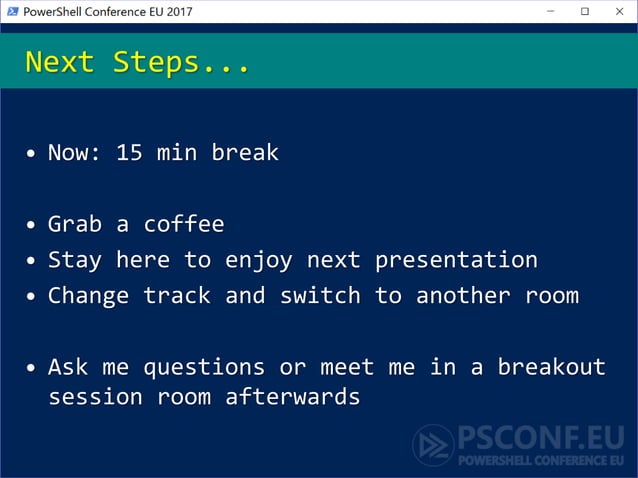 PowerShell Conference EU 2017

Next Steps...

• Now: 15 min break

• Grab a coffee
• Stay here to enjoy next presentation
• Change track and switch to another room

• Ask me questions or meet me in a breakout session room afterwards

PSCONF.EU
POWERSHELL CONFERENCE EU